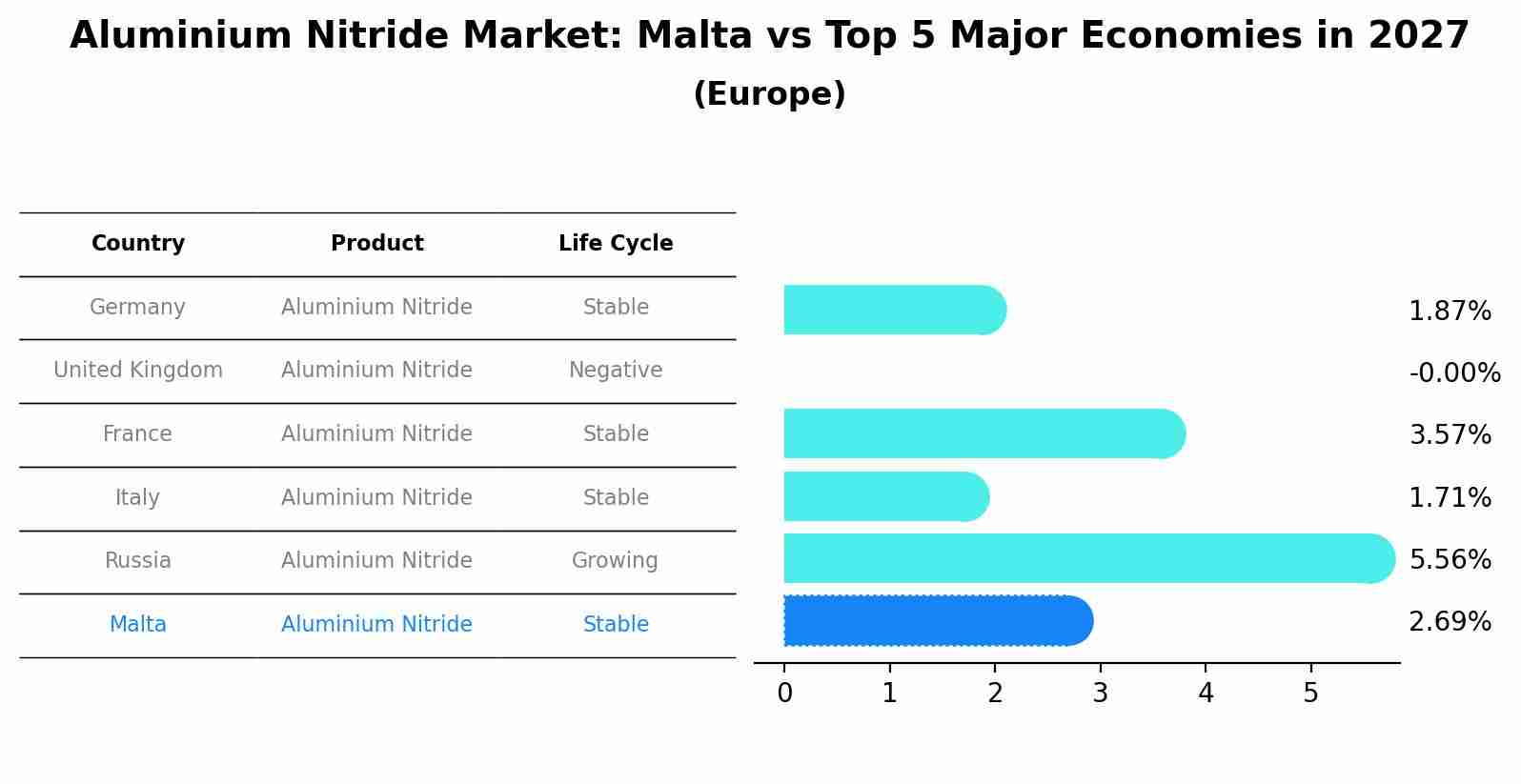 Aluminium Nitride Market: Malta vs Top 5 Major Economies in 2027
(Europe)

| Country | Product | Life Cycle |
|---|---|---|
| Germany | Aluminium Nitride | Stable |
| United Kingdom | Aluminium Nitride | Negative |
| France | Aluminium Nitride | Stable |
| Italy | Aluminium Nitride | Stable |
| Russia | Aluminium Nitride | Growing |
| Malta | Aluminium Nitride | Stable |

1.87%
-0.00%
3.57%
1.71%
5.56%
2.69%

0 1 2 3 4 5